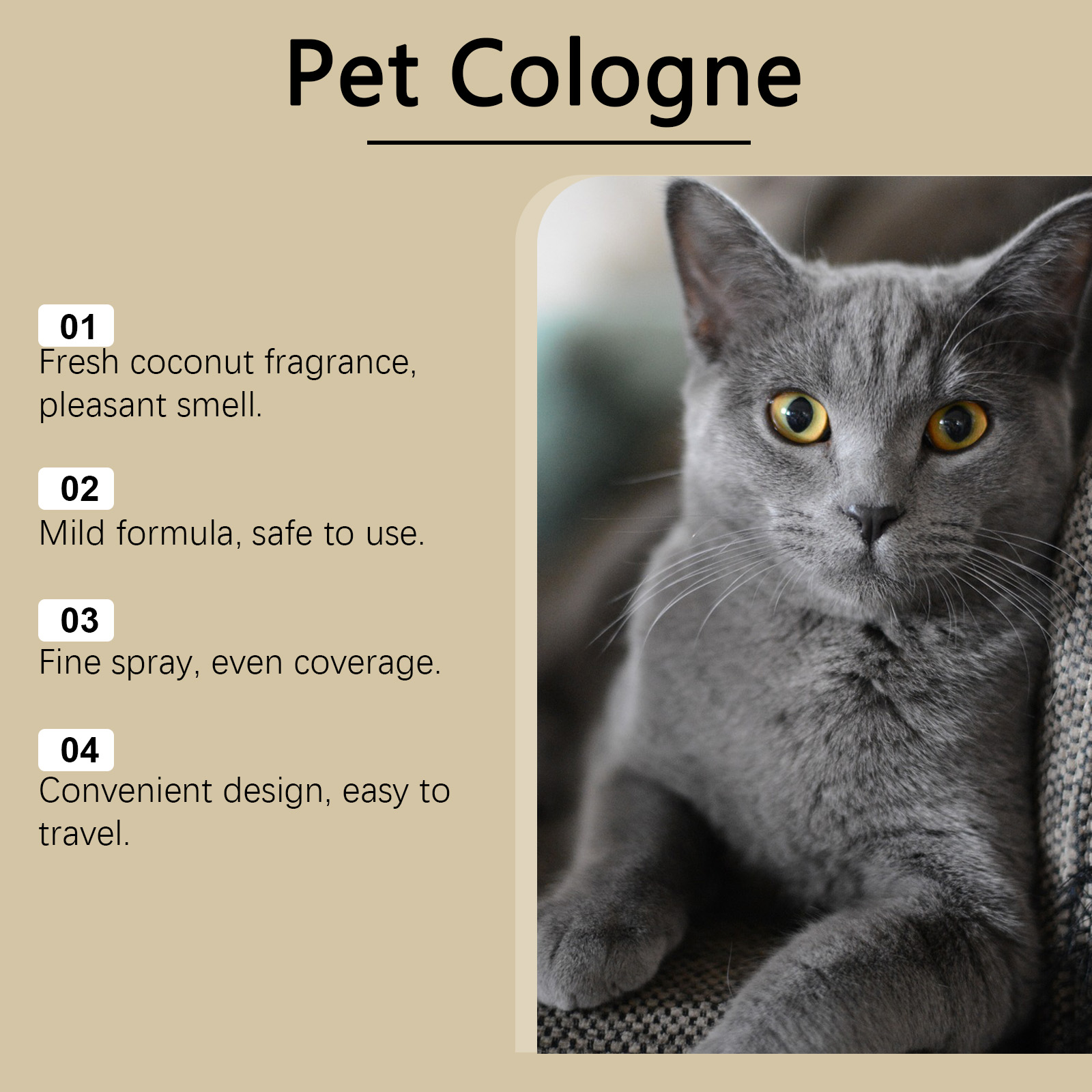 Pet Cologne

01
Fresh coconut fragrance, pleasant smell.

02
Mild formula, safe to use.

03
Fine spray, even coverage.

04
Convenient design, easy to travel.